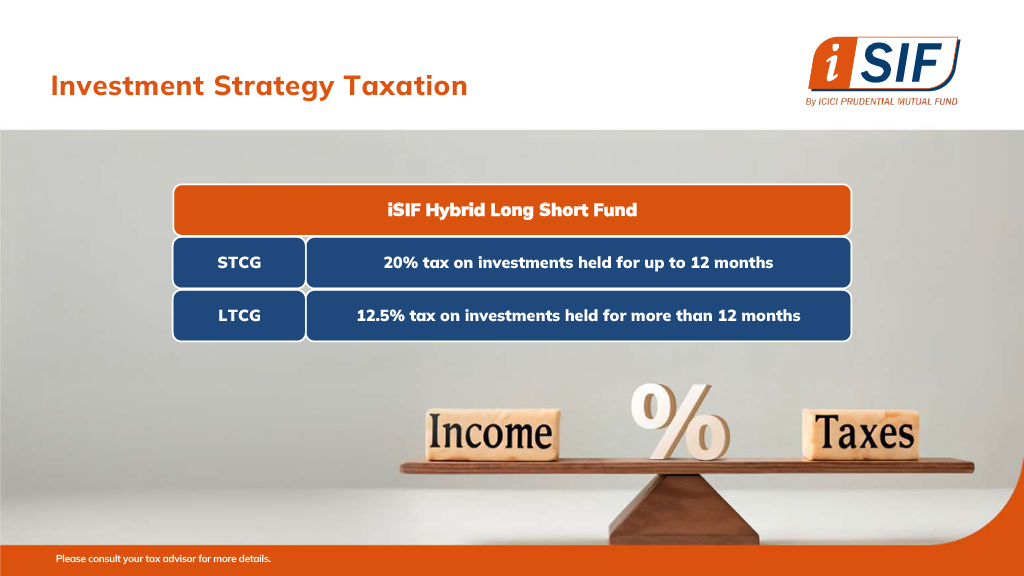 Investment Strategy Taxation

iSIF
By ICICI PRUDENTIAL MUTUAL FUND

| iSIF Hybrid Long Short Fund | |
|---|---|
| STCG | 20% tax on investments held for up to 12 months |
| LTCG | 12.5% tax on investments held for more than 12 months |

Income % Taxes

Please consult your tax advisor for more details.